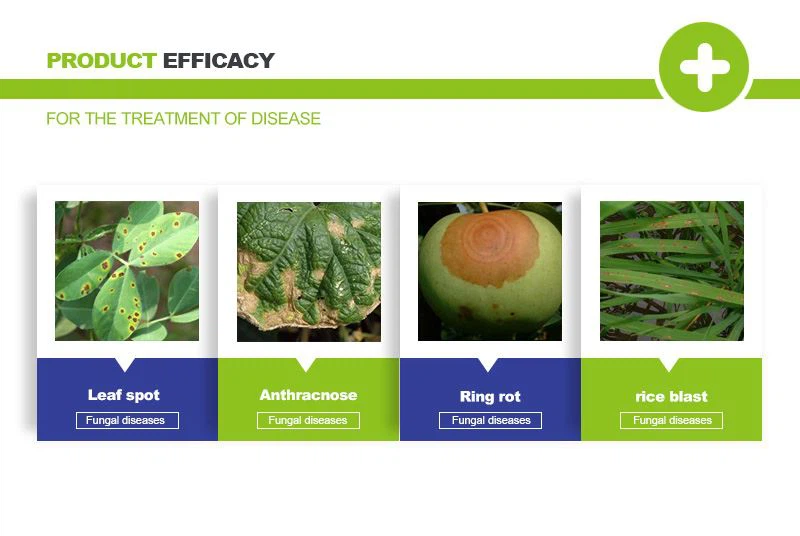 PRODUCT EFFICACY

FOR THE TREATMENT OF DISEASE

Leaf spot
Fungal diseases

Anthracnose
Fungal diseases

Ring rot
Fungal diseases

rice blast
Fungal diseases